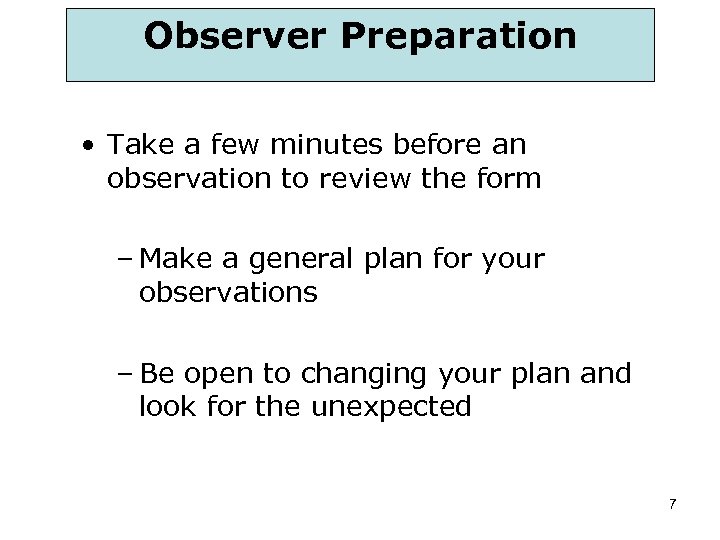 Observer Preparation

• Take a few minutes before an observation to review the form

– Make a general plan for your observations

– Be open to changing your plan and look for the unexpected

7